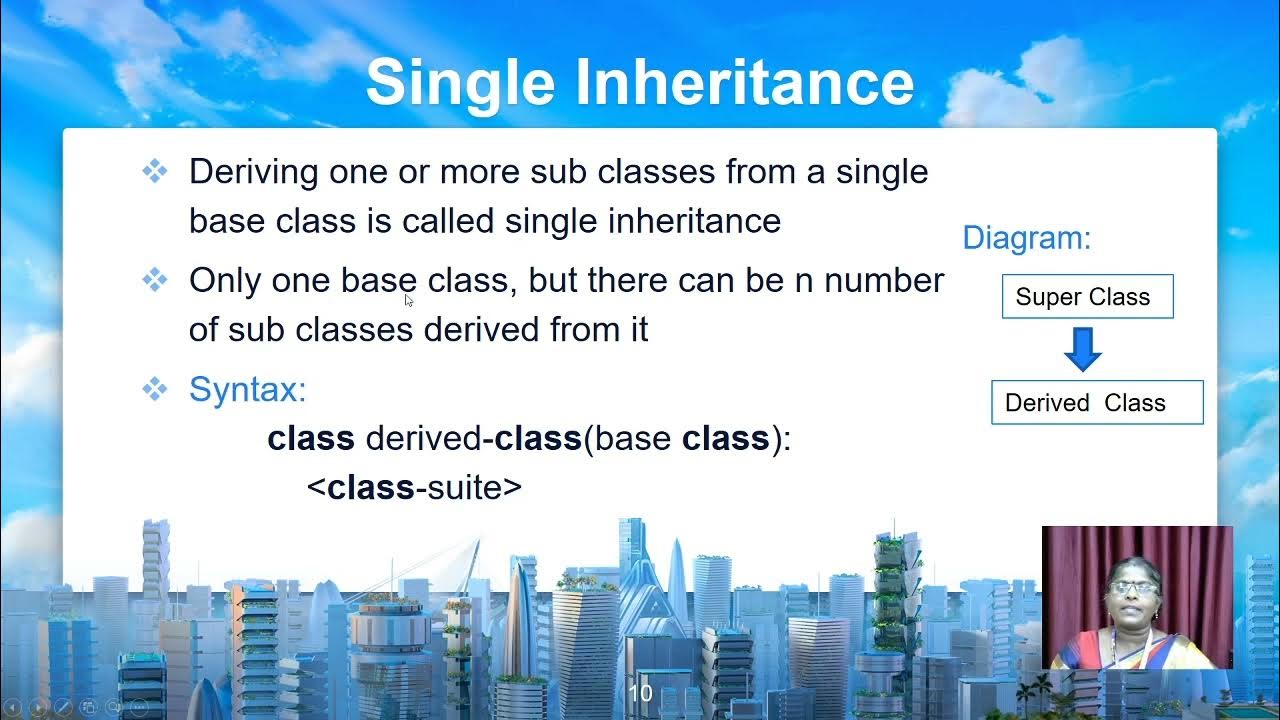 Single Inheritance

❖ Deriving one or more sub classes from a single base class is called single inheritance

❖ Only one base class, but there can be n number of sub classes derived from it

❖ Syntax:

class derived-class(base class):
<class-suite>

Diagram:

Super Class

Derived Class

10